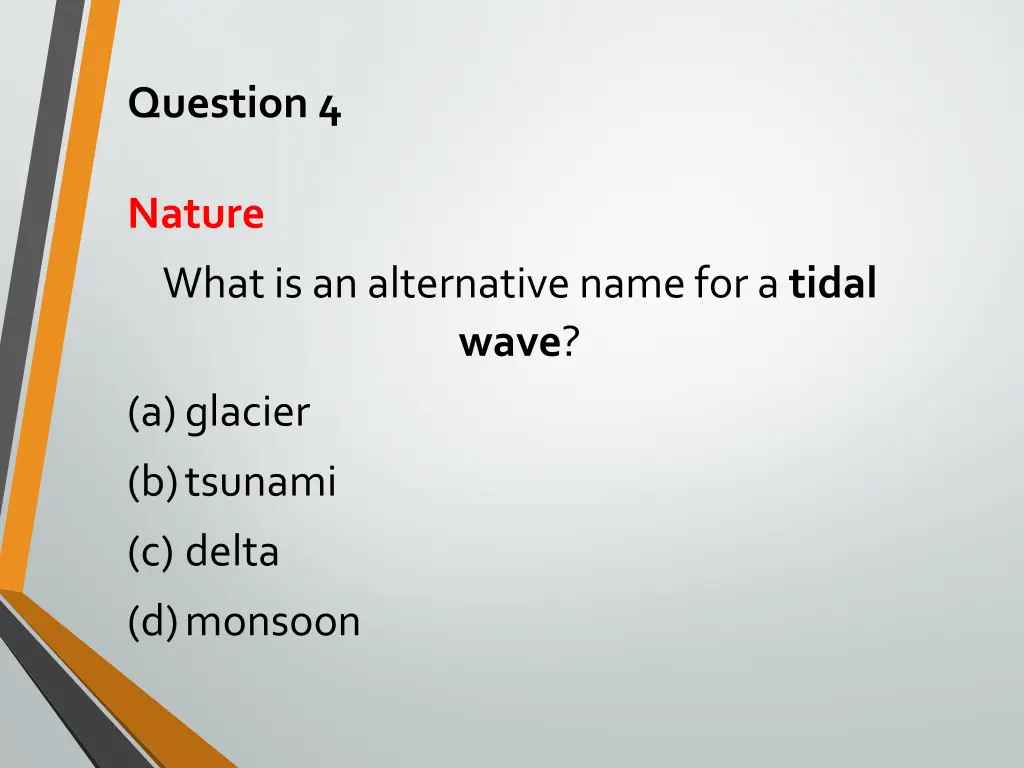 Question 4

Nature

What is an alternative name for a tidal wave?

(a) glacier
(b) tsunami
(c) delta
(d) monsoon